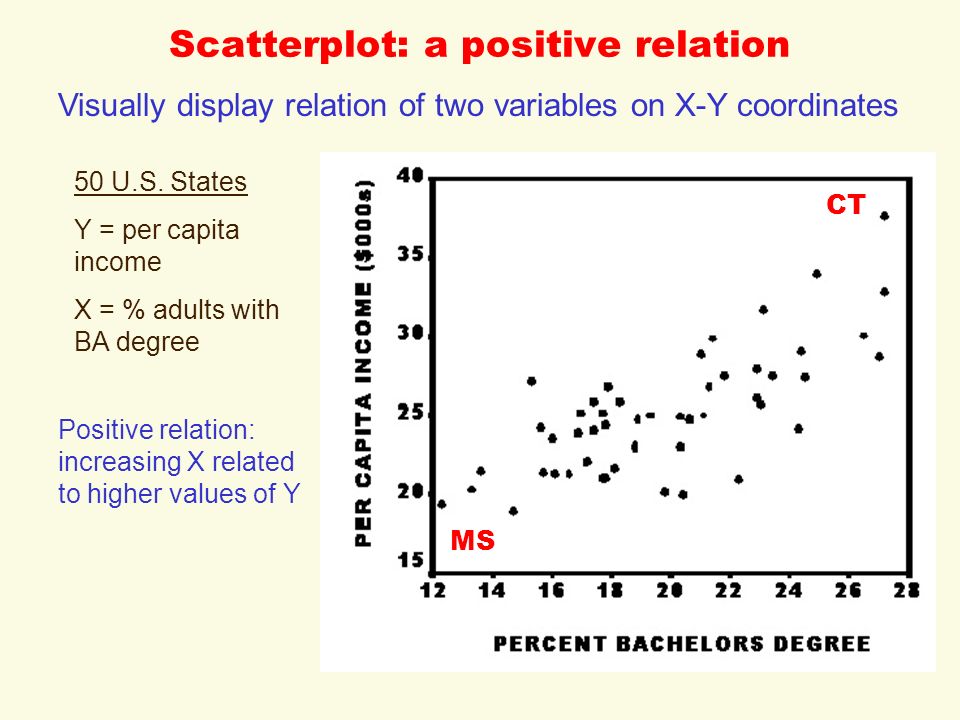 Scatterplot: a positive relation

Visually display relation of two variables on X-Y coordinates

50 U.S. States

Y = per capita income

X = % adults with BA degree

Positive relation: increasing X related to higher values of Y

PER CAPITA INCOME ($000s)

40
35
30
25
20
15

CT

MS

12 14 16 18 20 22 24 26 28

PERCENT BACHELORS DEGREE